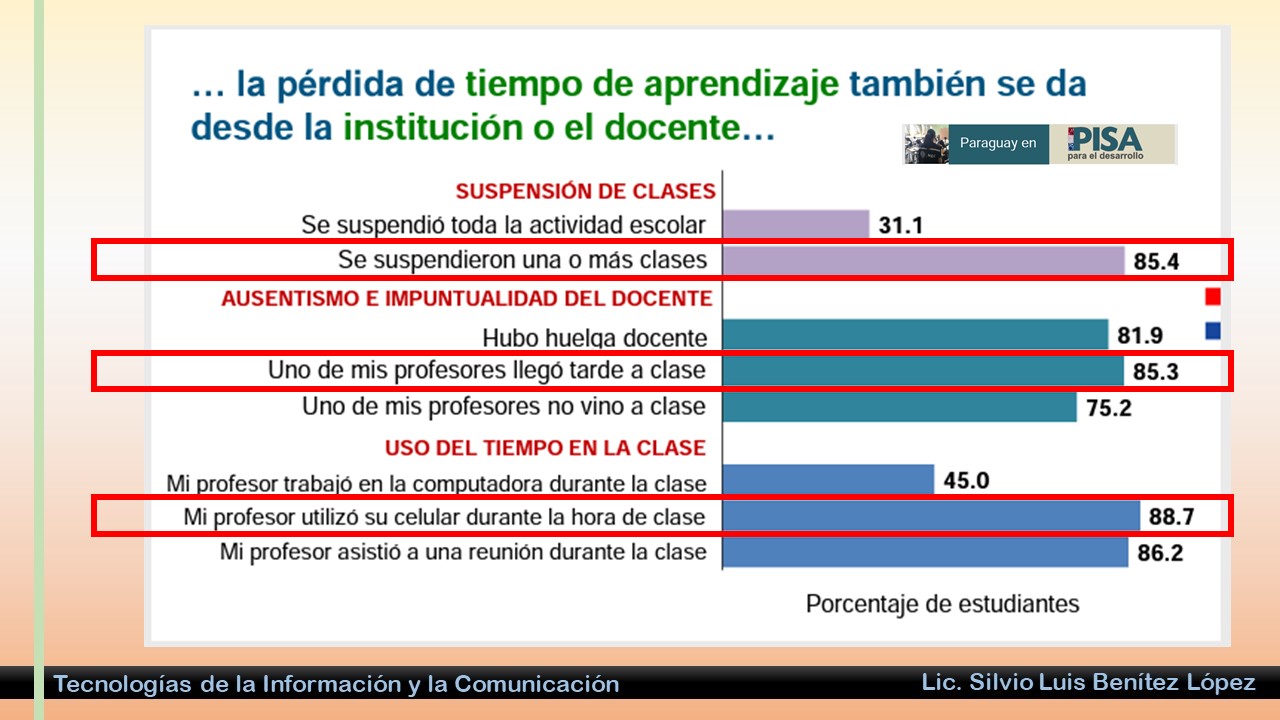 … la pérdida de tiempo de aprendizaje también se da desde la institución o el docente…

Paraguay en PISA para el desarrollo

SUSPENSIÓN DE CLASES

Se suspendió toda la actividad escolar 31.1

Se suspendieron una o más clases 85.4

AUSENTISMO E IMPUNTUALIDAD DEL DOCENTE

Hubo huelga docente 81.9

Uno de mis profesores llegó tarde a clase 85.3

Uno de mis profesores no vino a clase 75.2

USO DEL TIEMPO EN LA CLASE

Mi profesor trabajó en la computadora durante la clase 45.0

Mi profesor utilizó su celular durante la hora de clase 88.7

Mi profesor asistió a una reunión durante la clase 86.2

Porcentaje de estudiantes

Tecnologías de la Información y la Comunicación

Lic. Silvio Luis Benítez López